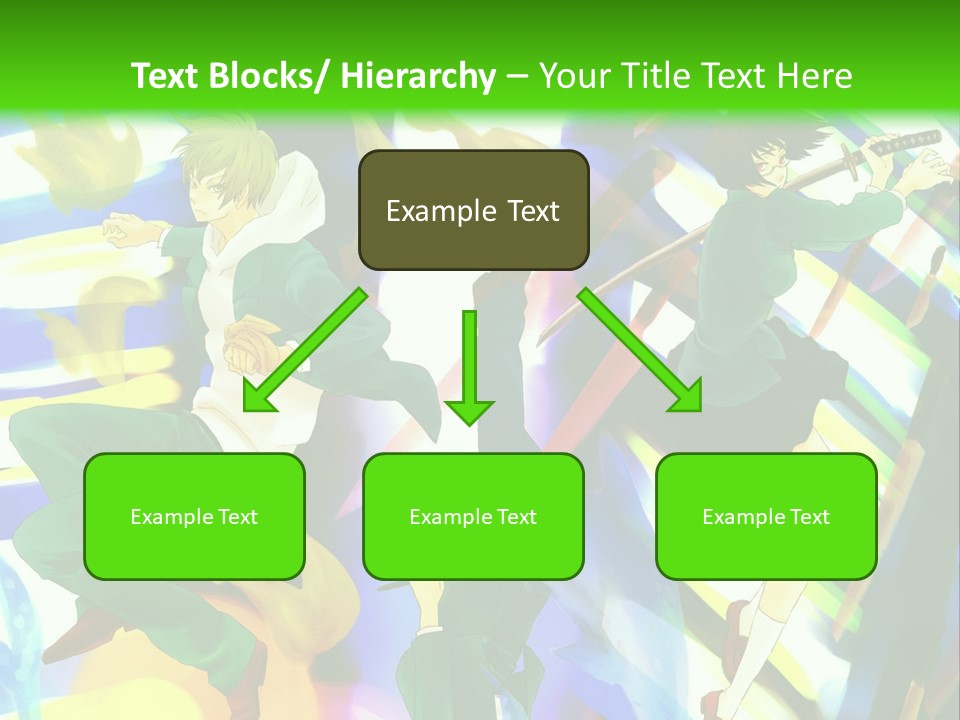 Text Blocks/ Hierarchy – Your Title Text Here

Example Text

Example Text

Example Text

Example Text